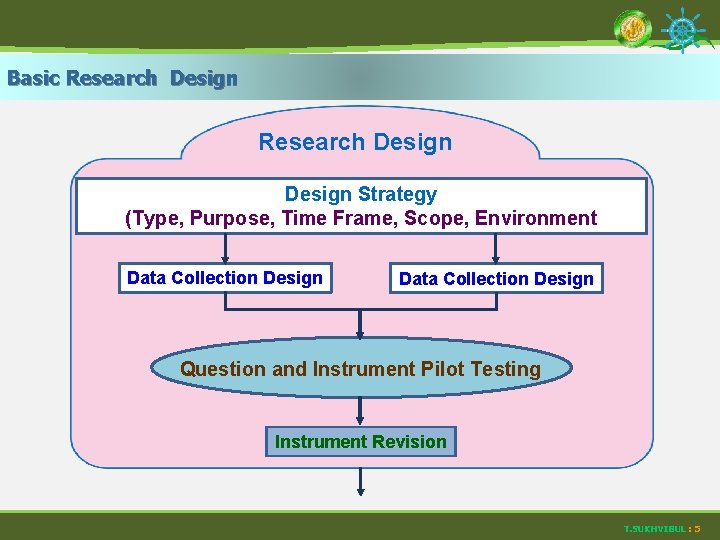 Basic Research Design

Research Design

Design Strategy
(Type, Purpose, Time Frame, Scope, Environment

Data Collection Design

Data Collection Design

Question and Instrument Pilot Testing

Instrument Revision

T.SUKHVIBUL : 5